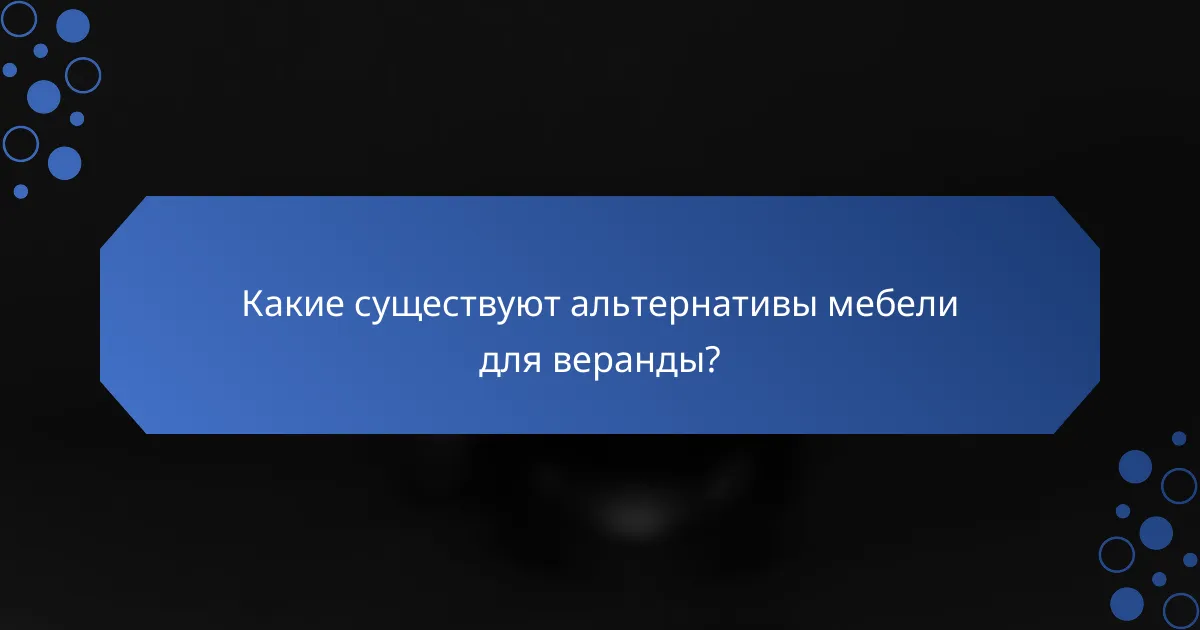 Какие существуют альтернативы мебели для веранды?